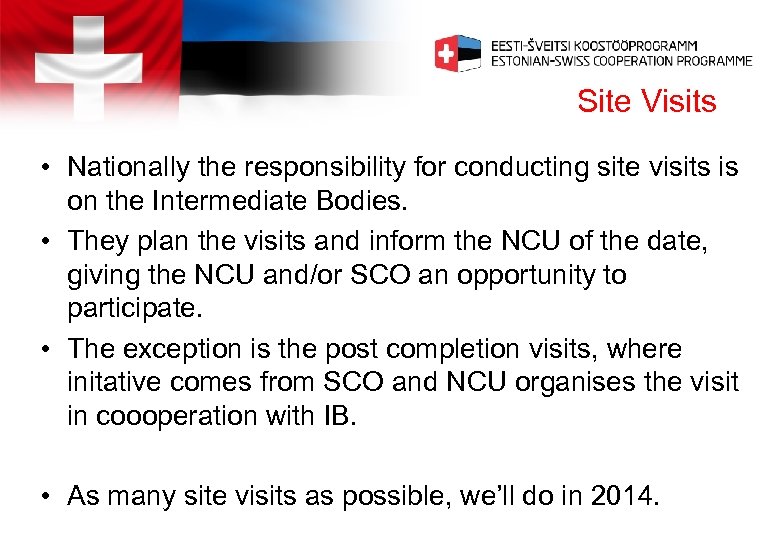 EESTI-ŠVEITSI KOOSTÖÖPROGRAMM
ESTONIAN-SWISS COOPERATION PROGRAMME

Site Visits

• Nationally the responsibility for conducting site visits is on the Intermediate Bodies.
• They plan the visits and inform the NCU of the date, giving the NCU and/or SCO an opportunity to participate.
• The exception is the post completion visits, where initative comes from SCO and NCU organises the visit in coooperation with IB.

• As many site visits as possible, we'll do in 2014.